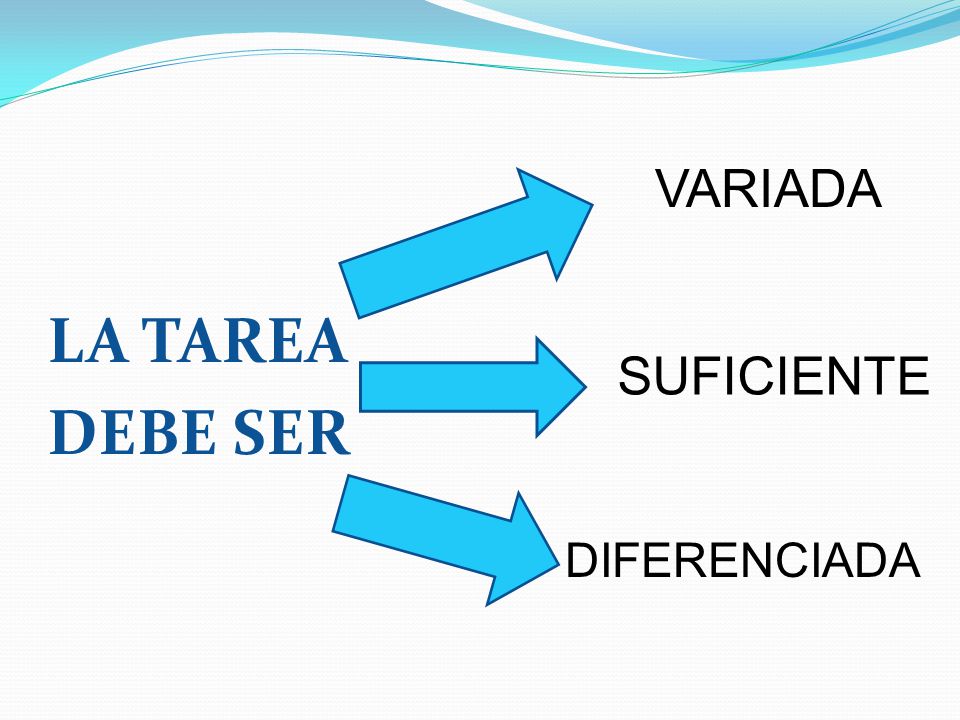 LA TAREA DEBE SER

VARIADA

SUFICIENTE

DIFERENCIADA